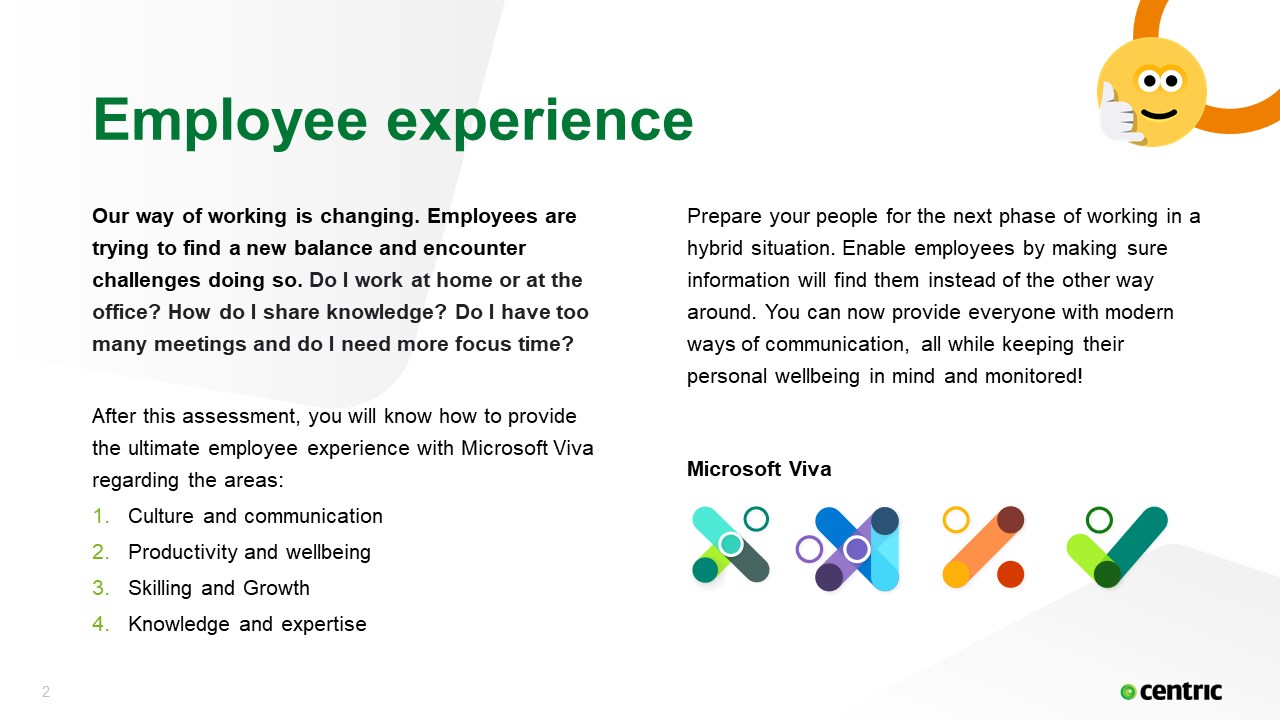 Employee experience

Our way of working is changing. Employees are trying to find a new balance and encounter challenges doing so. Do I work at home or at the office? How do I share knowledge? Do I have too many meetings and do I need more focus time?

After this assessment, you will know how to provide the ultimate employee experience with Microsoft Viva regarding the areas:
1. Culture and communication
2. Productivity and wellbeing
3. Skilling and Growth
4. Knowledge and expertise

Prepare your people for the next phase of working in a hybrid situation. Enable employees by making sure information will find them instead of the other way around. You can now provide everyone with modern ways of communication, all while keeping their personal wellbeing in mind and monitored!

Microsoft Viva

2

centric